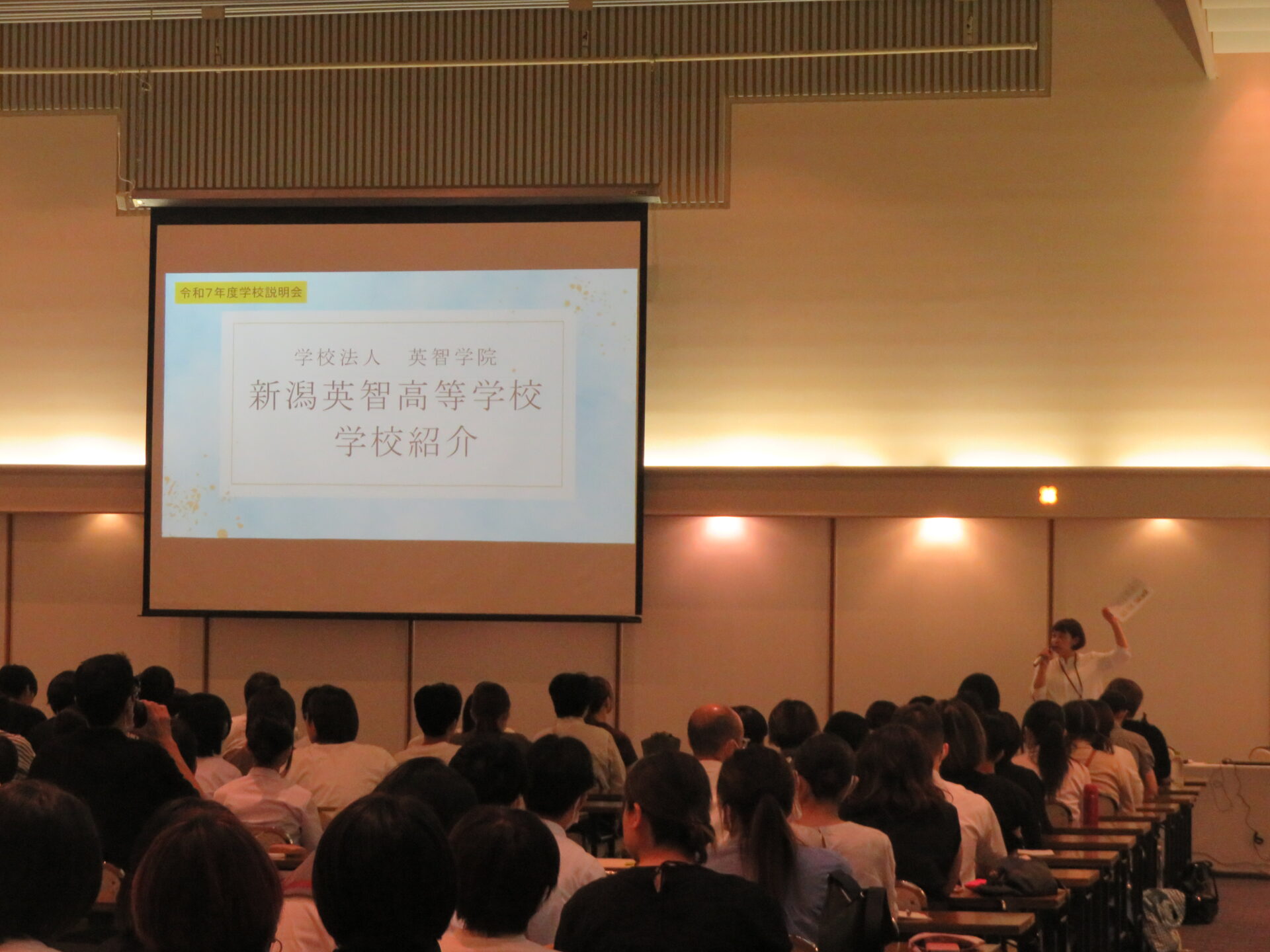 令和7年度学校説明会

学校法人　英智学院
新潟英智高等学校
学校紹介